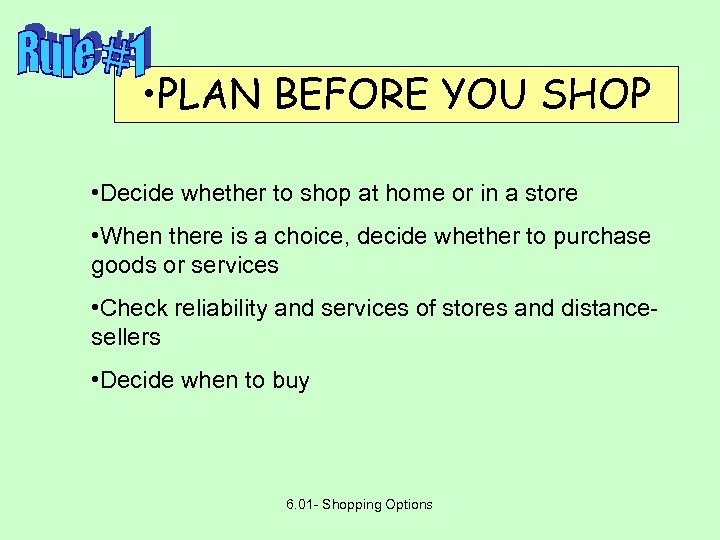 Rule #1

•PLAN BEFORE YOU SHOP

•Decide whether to shop at home or in a store

•When there is a choice, decide whether to purchase goods or services

•Check reliability and services of stores and distance-sellers

•Decide when to buy

6.01- Shopping Options